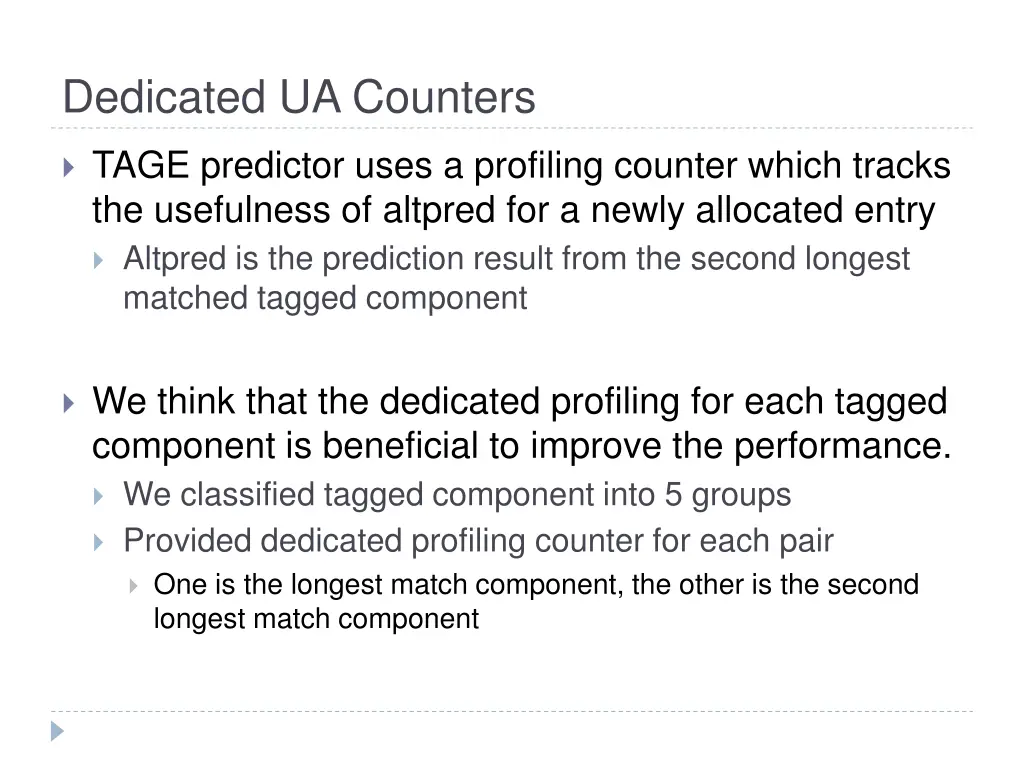 Dedicated UA Counters

TAGE predictor uses a profiling counter which tracks the usefulness of altpred for a newly allocated entry

Altpred is the prediction result from the second longest matched tagged component

We think that the dedicated profiling for each tagged component is beneficial to improve the performance.

We classified tagged component into 5 groups

Provided dedicated profiling counter for each pair

One is the longest match component, the other is the second longest match component